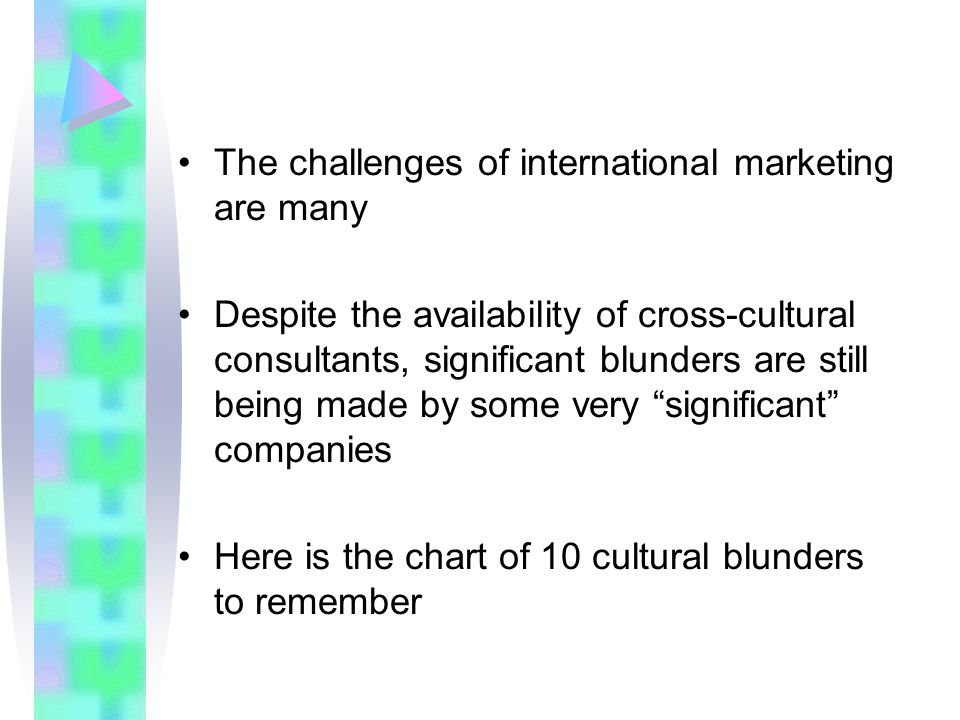 • The challenges of international marketing are many

• Despite the availability of cross-cultural consultants, significant blunders are still being made by some very “significant” companies

• Here is the chart of 10 cultural blunders to remember